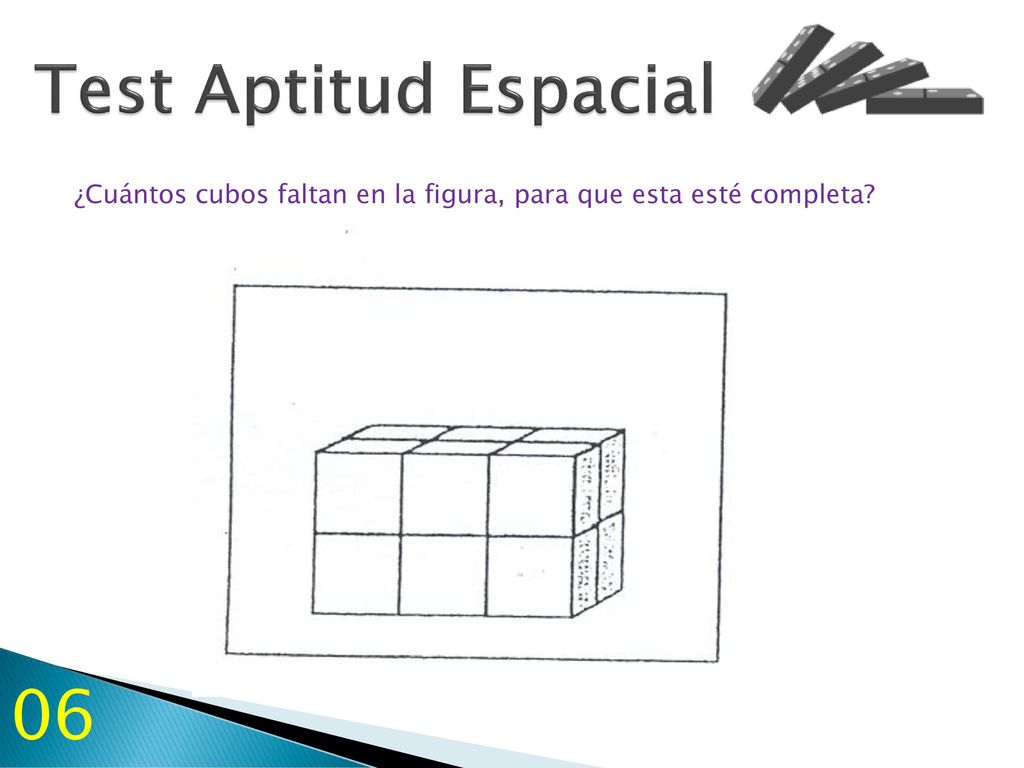 Test Aptitud Espacial

¿Cuántos cubos faltan en la figura, para que esta esté completa?

06